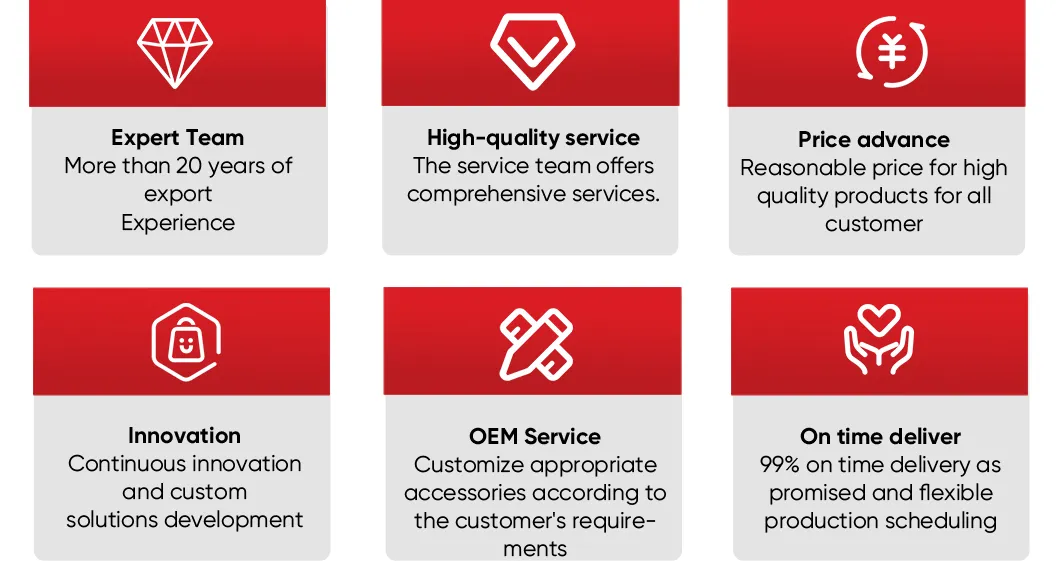 Expert Team
More than 20 years of export Experience

High-quality service
The service team offers comprehensive services.

Price advance
Reasonable price for high quality products for all customer

Innovation
Continuous innovation and custom solutions development

OEM Service
Customize appropriate accessories according to the customer's requirements

On time deliver
99% on time delivery as promised and flexible production scheduling